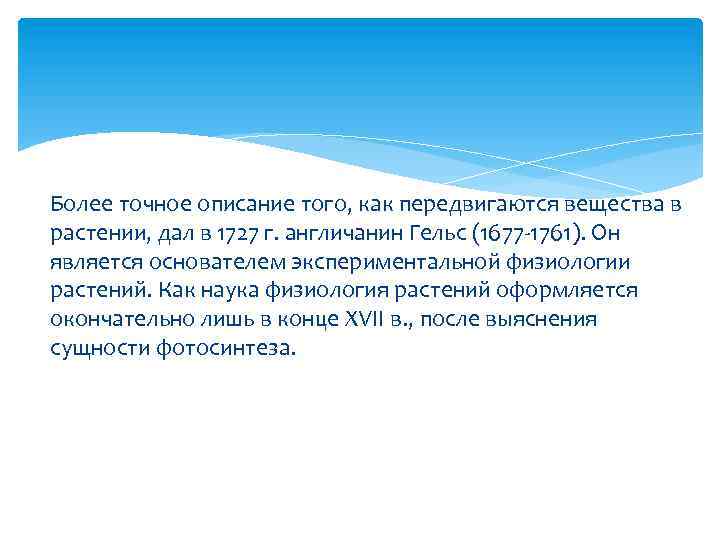 Более точное описание того, как передвигаются вещества в растении, дал в 1727 г. англичанин Гельс (1677-1761). Он является основателем экспериментальной физиологии растений. Как наука физиология растений оформляется окончательно лишь в конце XVII в., после выяснения сущности фотосинтеза.